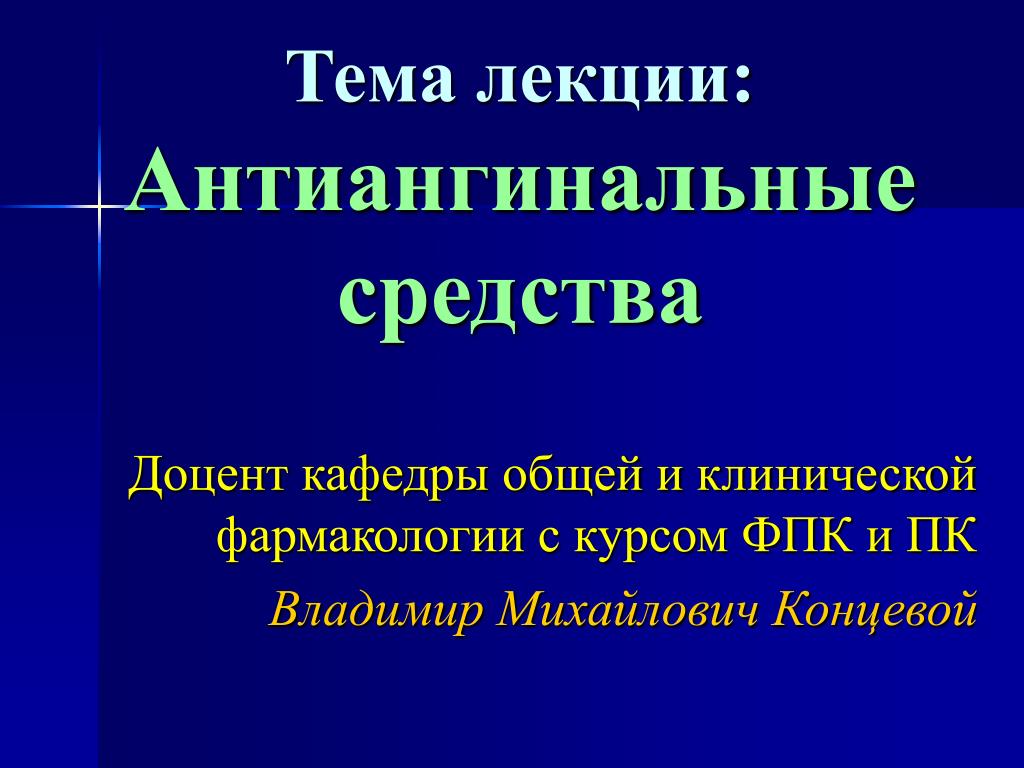 Тема лекции: Антиангинальные средства

Доцент кафедры общей и клинической фармакологии с курсом ФПК и ПК

Владимир Михайлович Концевой